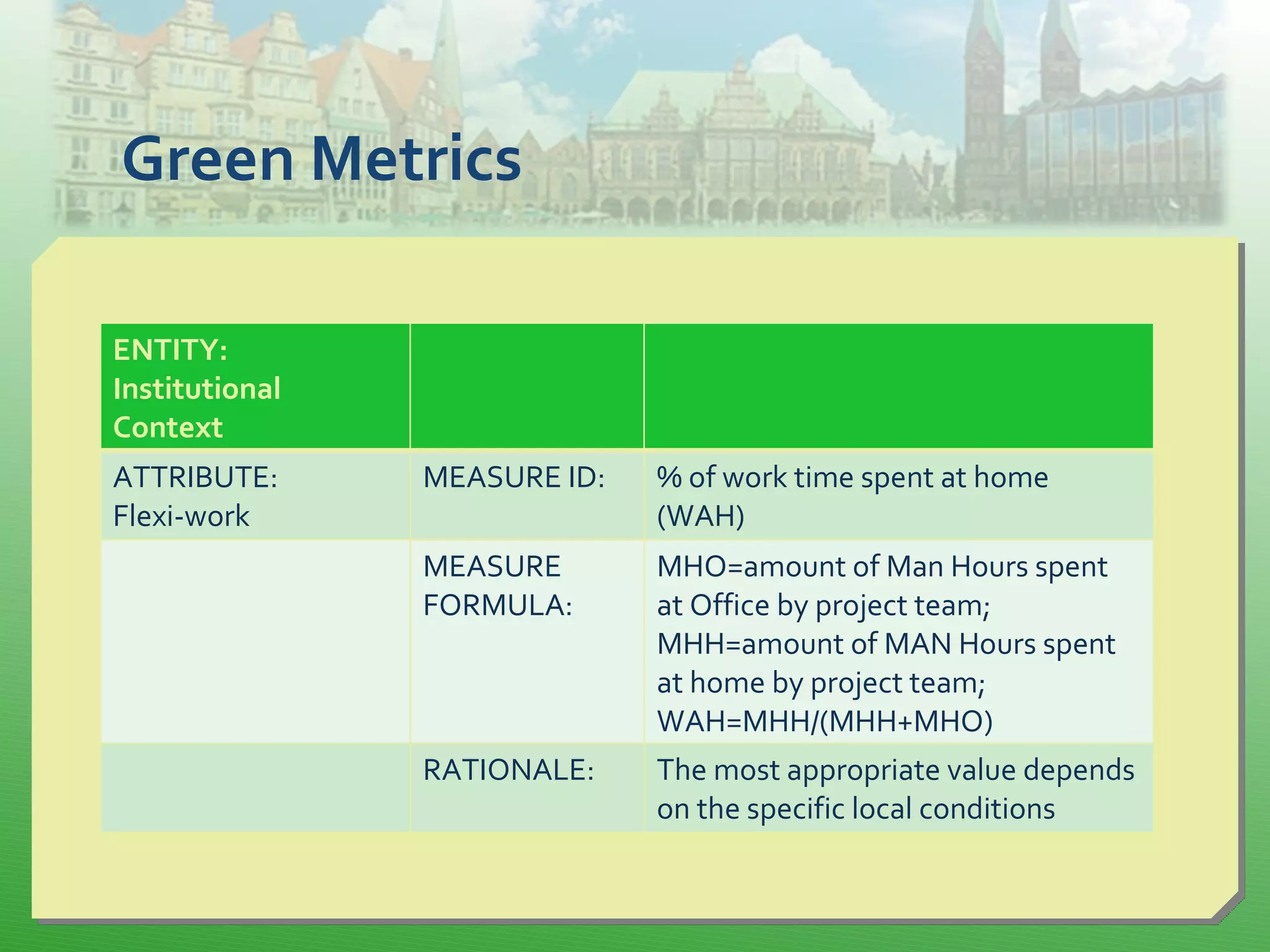 Green Metrics

| ENTITY: Institutional Context | | |
|---|---|---|
| ATTRIBUTE: Flexi-work | MEASURE ID: | % of work time spent at home (WAH) |
| | MEASURE FORMULA: | MHO=amount of Man Hours spent at Office by project team; MHH=amount of MAN Hours spent at home by project team; WAH=MHH/(MHH+MHO) |
| | RATIONALE: | The most appropriate value depends on the specific local conditions |